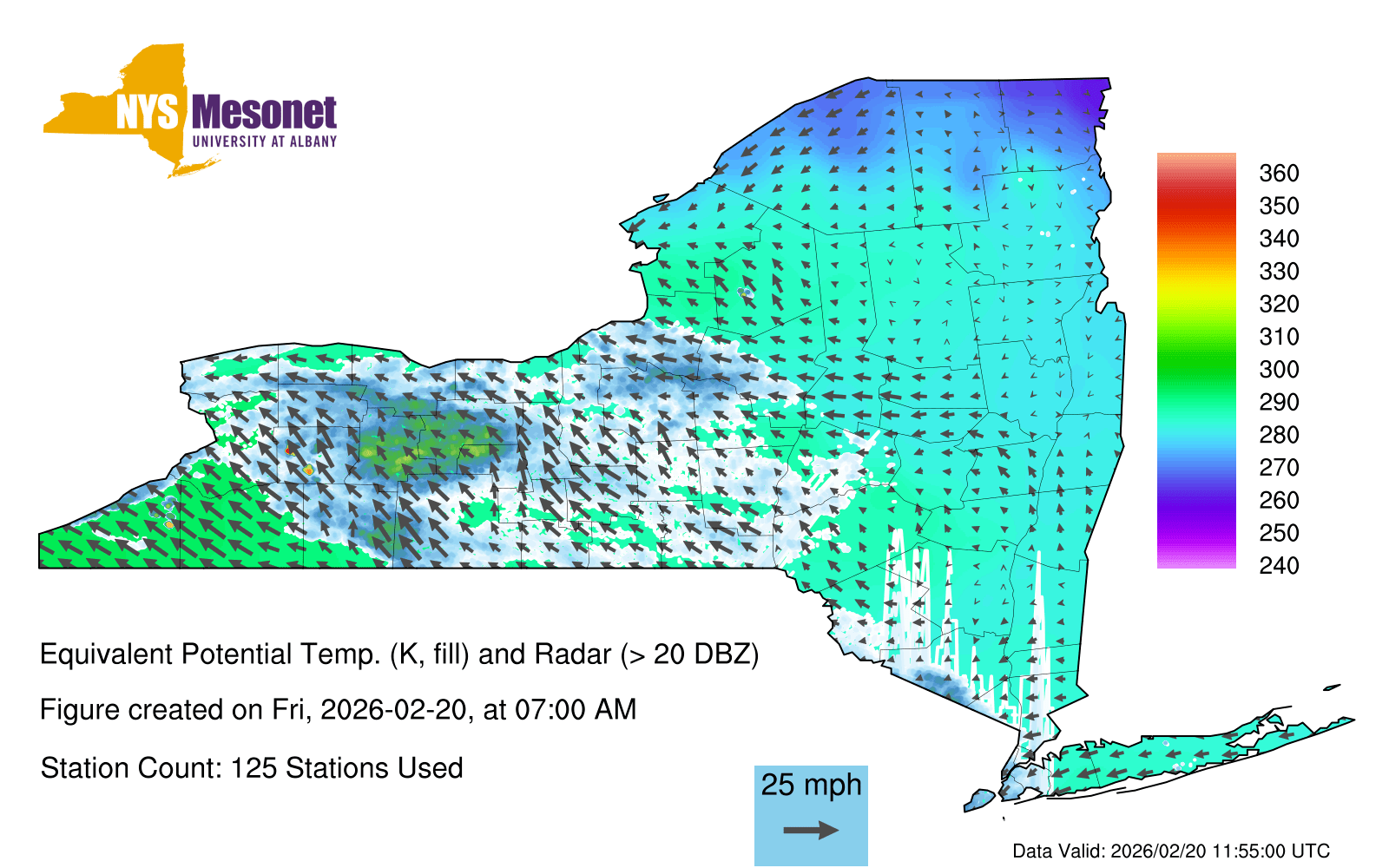 NYS Mesonet
UNIVERSITY AT ALBANY

360
350
340
330
320
310
300
290
280
270
260
250
240

Equivalent Potential Temp. (K, fill) and Radar (> 20 DBZ)

Figure created on Fri, 2026-02-20, at 07:00 AM

Station Count: 125 Stations Used

25 mph

Data Valid: 2026/02/20 11:55:00 UTC